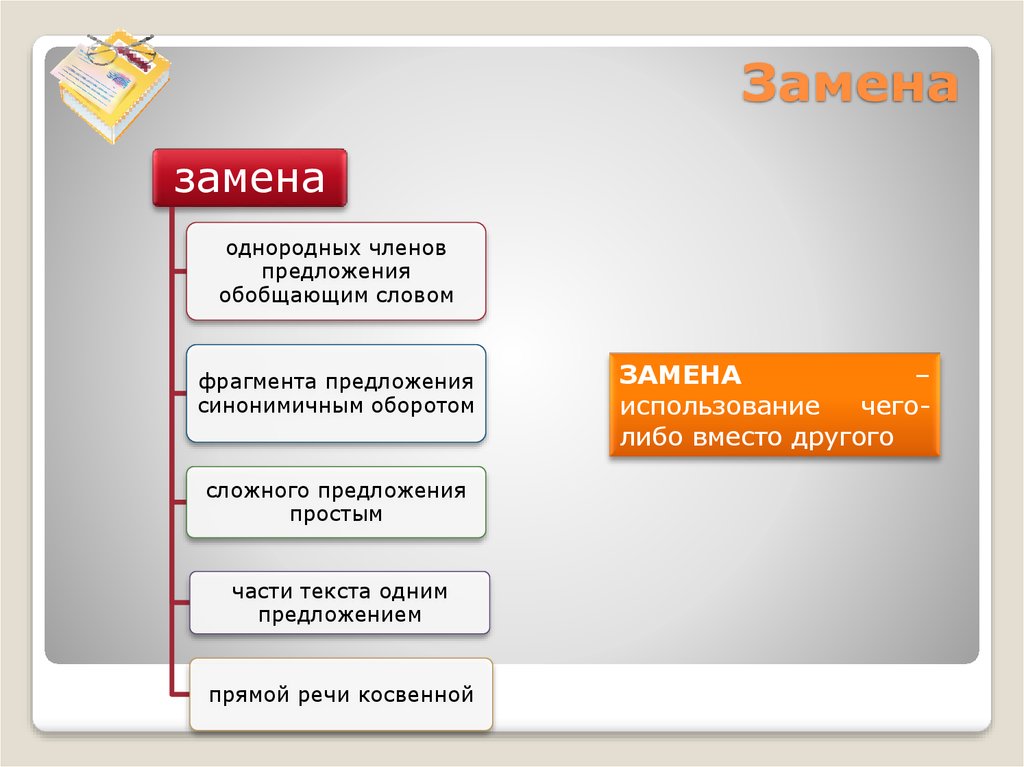 Замена

замена

однородных членов предложения обобщающим словом

фрагмента предложения синонимичным оборотом

сложного предложения простым

части текста одним предложением

прямой речи косвенной

ЗАМЕНА – использование чего-либо вместо другого